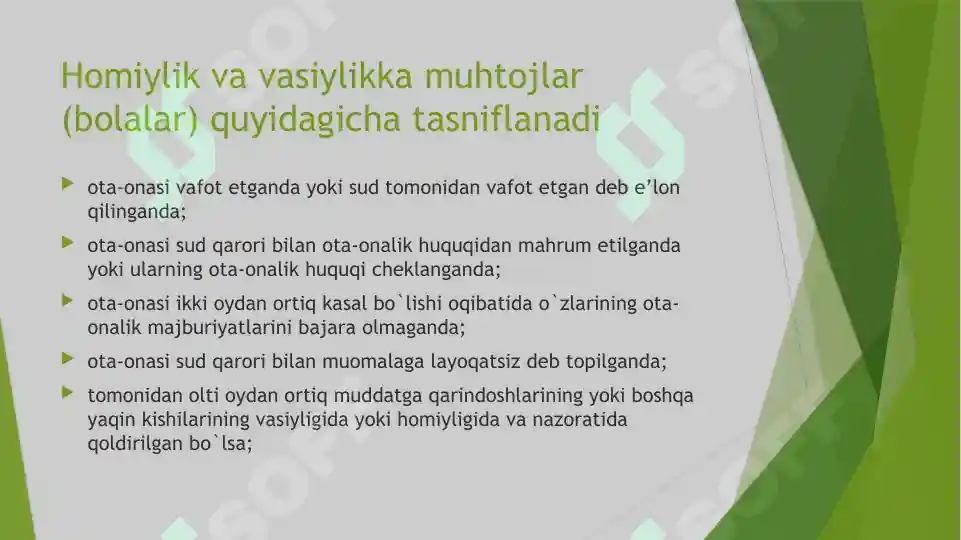 Homiylik va vasiylikka muhtojlar (bolalar) quyidagicha tasniflanadi

ota-onasi vafot etganda yoki sud tomonidan vafot etgan deb e’lon qilinganda;

ota-onasi sud qarori bilan ota-onalik huquqidan mahrum etilganda yoki ularning ota-onalik huquqi cheklanganda;

ota-onasi ikki oydan ortiq kasal bo`lishi oqibatida o`zlarining ota-onalik majburiyatlarini bajara olmaganda;

ota-onasi sud qarori bilan muomalaga layoqatsiz deb topilganda;

tomonidan olti oydan ortiq muddatga qarindoshlarining yoki boshqa yaqin kishilarining vasiyligida yoki homiyligida va nazoratida qoldirilgan bo`lsa;